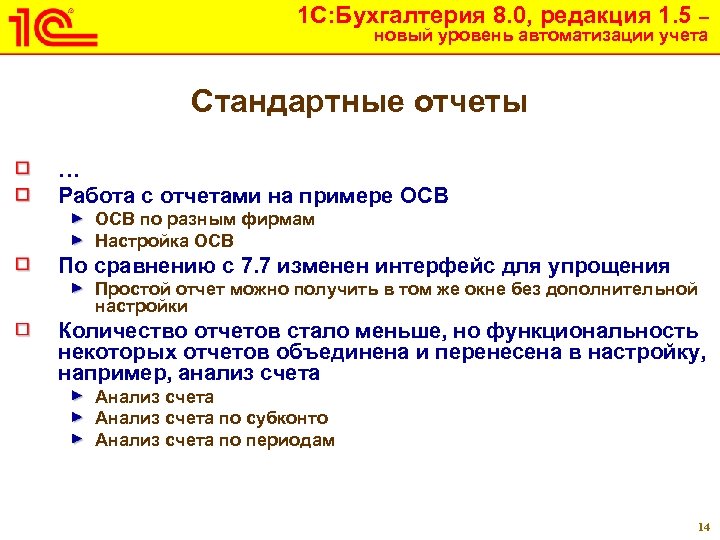 1С®

1С:Бухгалтерия 8.0, редакция 1.5 – новый уровень автоматизации учета

Стандартные отчеты

…

Работа с отчетами на примере ОСВ

ОСВ по разным фирмам

Настройка ОСВ

По сравнению с 7.7 изменен интерфейс для упрощения

Простой отчет можно получить в том же окне без дополнительной настройки

Количество отчетов стало меньше, но функциональность некоторых отчетов объединена и перенесена в настройку, например, анализ счета

Анализ счета

Анализ счета по субконто

Анализ счета по периодам

14